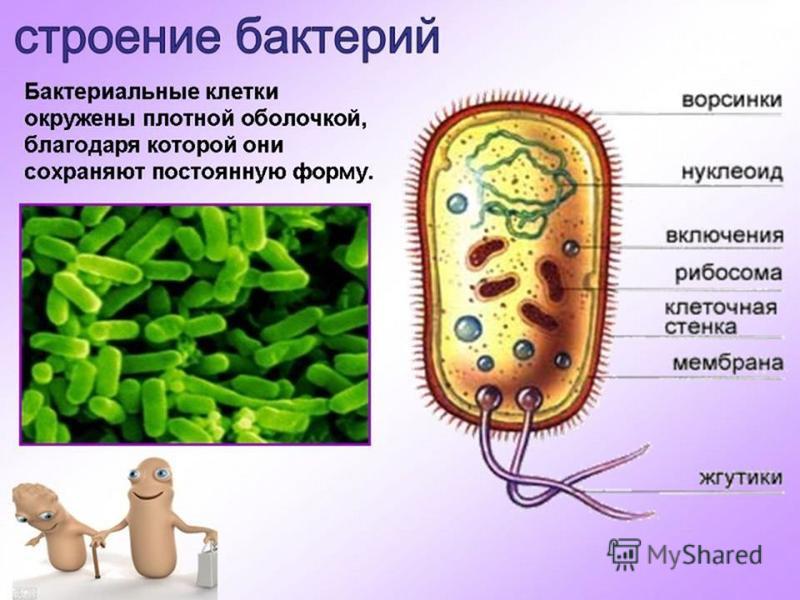 строение бактерий

Бактериальные клетки окружены плотной оболочкой, благодаря которой они сохраняют постоянную форму.

ворсинки
нуклеоид
включения
рибосома
клеточная стенка
мембрана
жгутики

MyShared